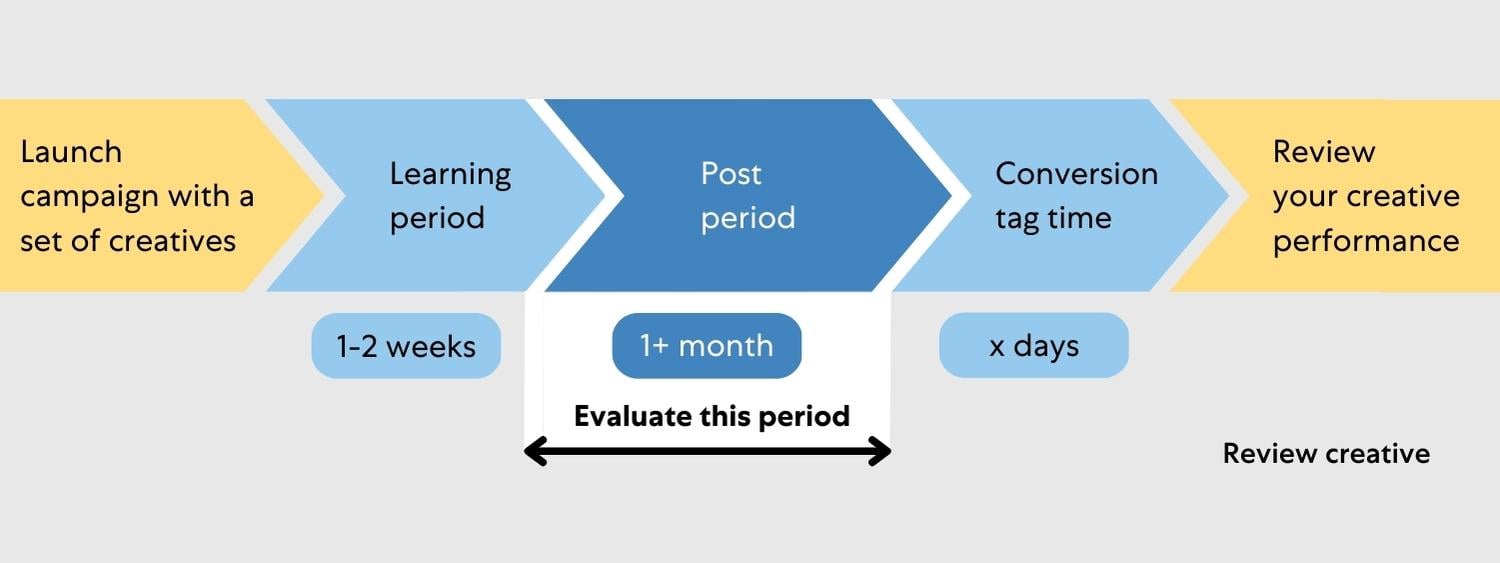 Launch campaign with a set of creatives

Learning period

Post period

Conversion tag time

Review your creative performance

1-2 weeks

1+ month

x days

Evaluate this period

Review creative